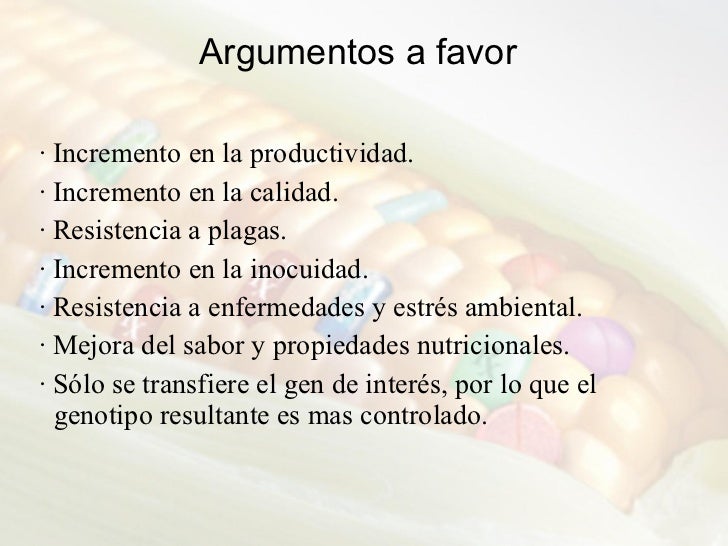 Argumentos a favor

· Incremento en la productividad.
· Incremento en la calidad.
· Resistencia a plagas.
· Incremento en la inocuidad.
· Resistencia a enfermedades y estrés ambiental.
· Mejora del sabor y propiedades nutricionales.
· Sólo se transfiere el gen de interés, por lo que el genotipo resultante es mas controlado.